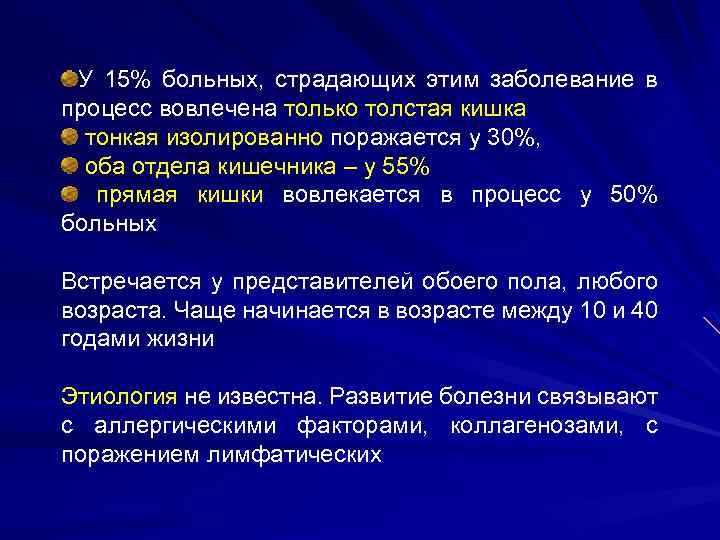 У 15% больных, страдающих этим заболевание в процесс вовлечена только толстая кишка
тонкая изолированно поражается у 30%,
оба отдела кишечника – у 55%
прямая кишки вовлекается в процесс у 50% больных

Встречается у представителей обоего пола, любого возраста. Чаще начинается в возрасте между 10 и 40 годами жизни

Этиология не известна. Развитие болезни связывают с аллергическими факторами, коллагенозами, с поражением лимфатических